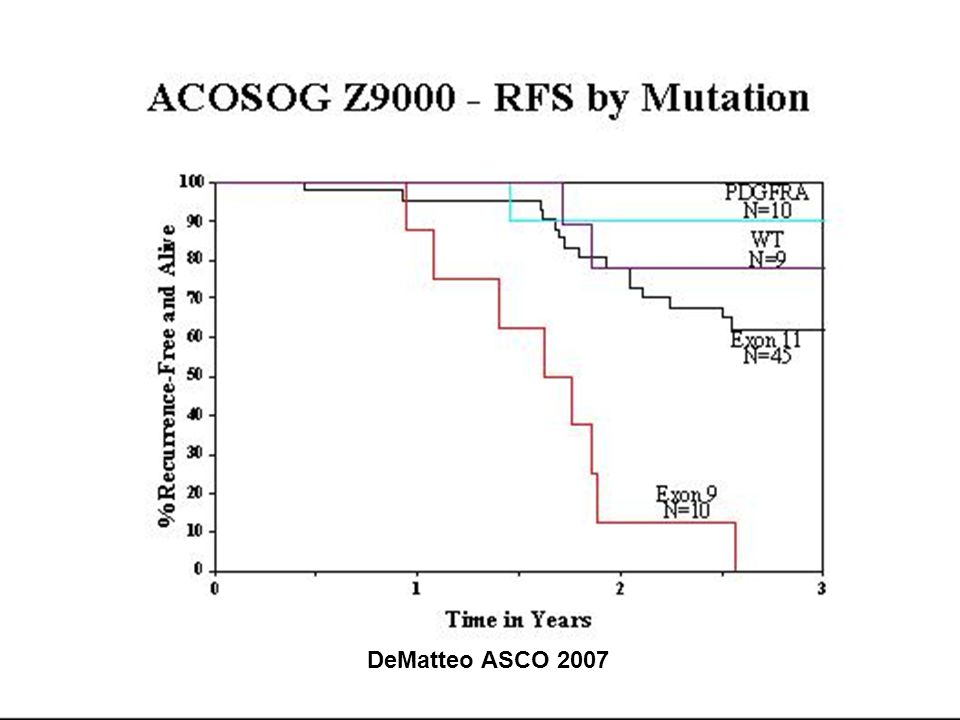 ACOSOG Z9000 - RFS by Mutation

% Recurrence-Free and Alive

100
90
80
70
60
50
40
30
20
10
0

PDGFRA
N=10

WT
N=9

Exon 11
N=45

Exon 9
N=10

0
1
2
3

Time in Years

DeMatteo ASCO 2007